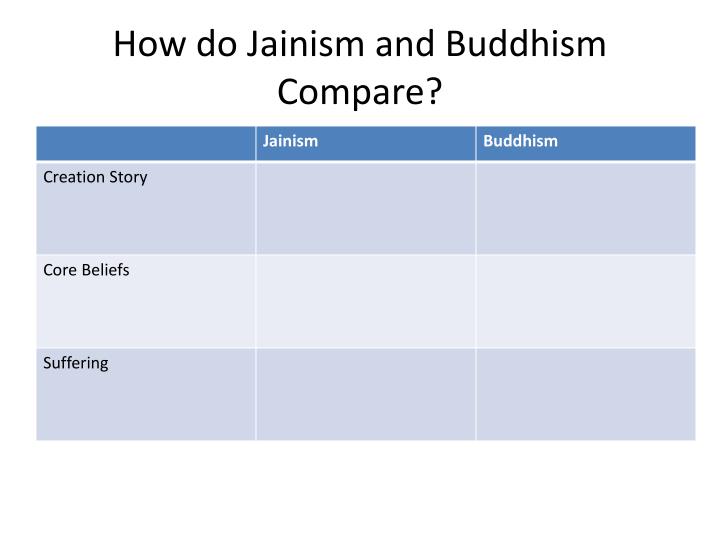 How do Jainism and Buddhism Compare?

| | Jainism | Buddhism |
|---|---|---|
| Creation Story | | |
| Core Beliefs | | |
| Suffering | | |